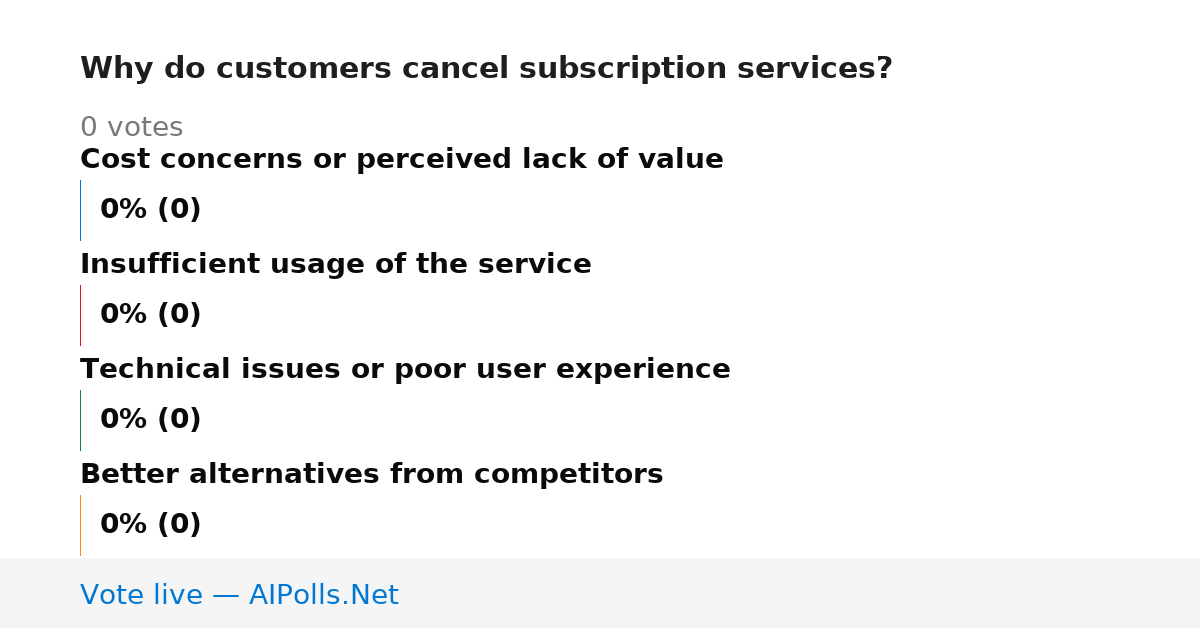 Why do customers cancel subscription services?

0 votes

Cost concerns or perceived lack of value

0% (0)

Insufficient usage of the service

0% (0)

Technical issues or poor user experience

0% (0)

Better alternatives from competitors

0% (0)

Vote live — AIPolls.Net